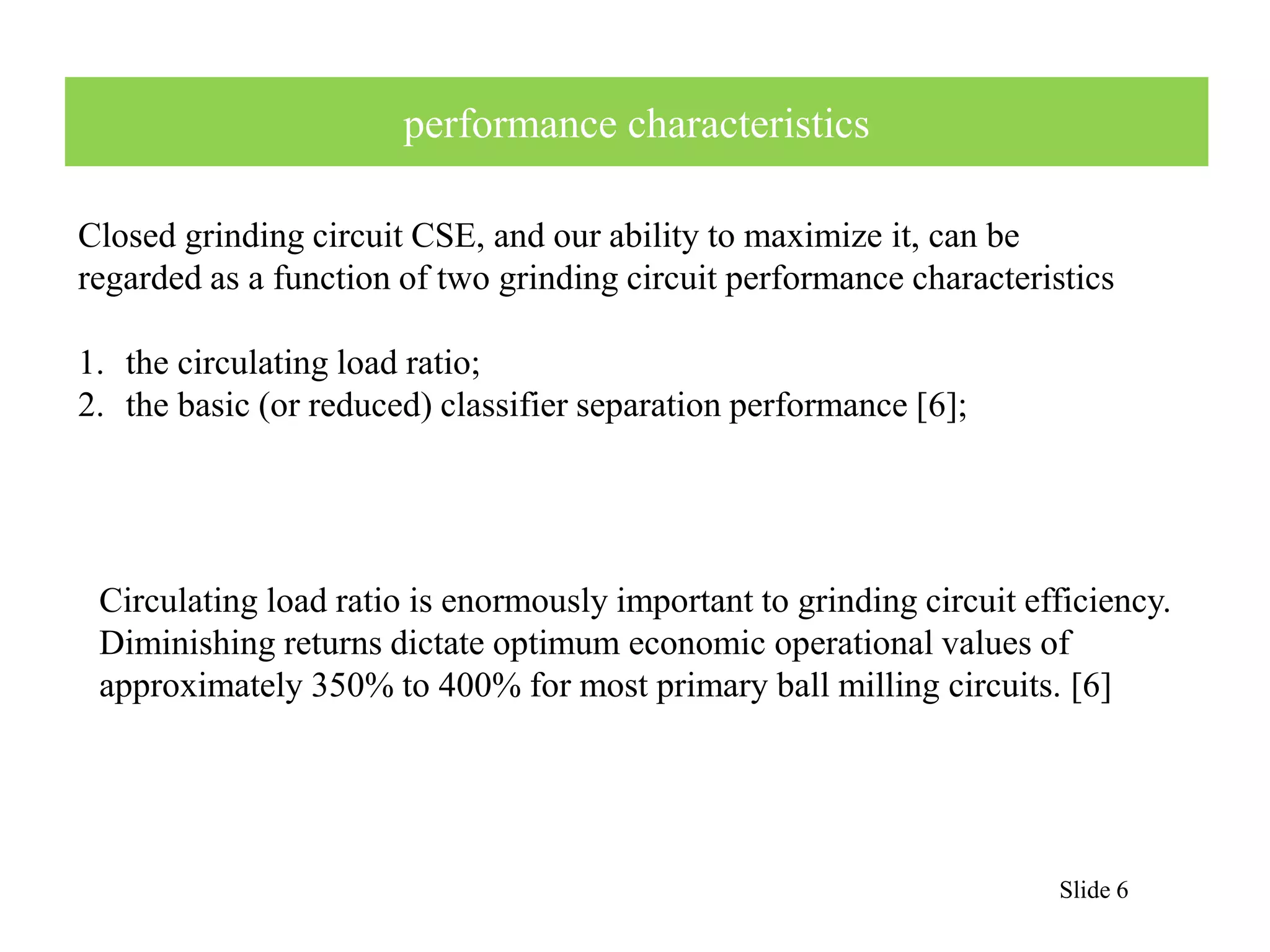 performance characteristics

Closed grinding circuit CSE, and our ability to maximize it, can be regarded as a function of two grinding circuit performance characteristics

1. the circulating load ratio;
2. the basic (or reduced) classifier separation performance [6];

Circulating load ratio is enormously important to grinding circuit efficiency. Diminishing returns dictate optimum economic operational values of approximately 350% to 400% for most primary ball milling circuits. [6]

Slide 6